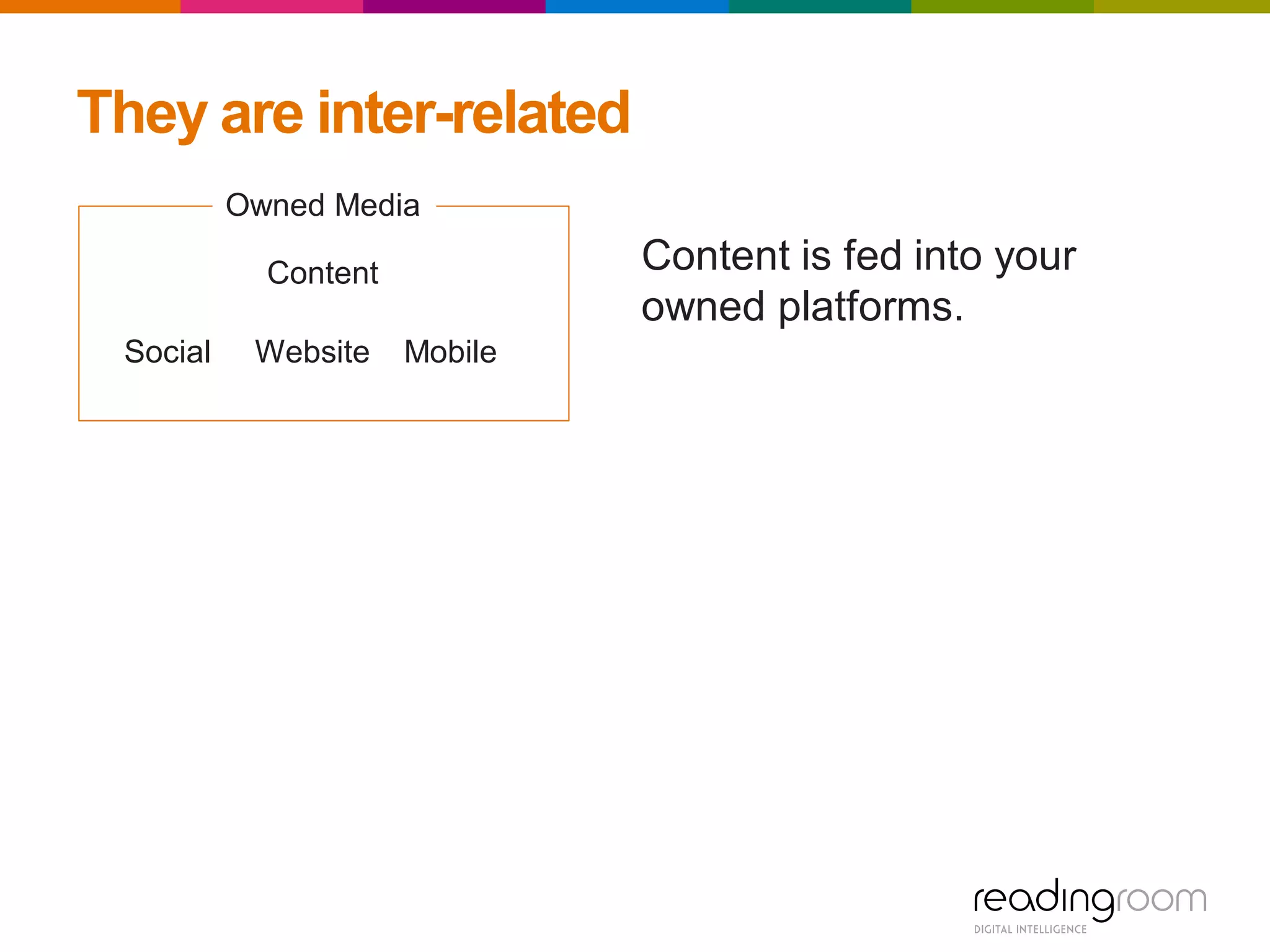 They are inter-related

Owned Media

Content

Social Website Mobile

Content is fed into your owned platforms.

readingroom
DIGITAL INTELLIGENCE